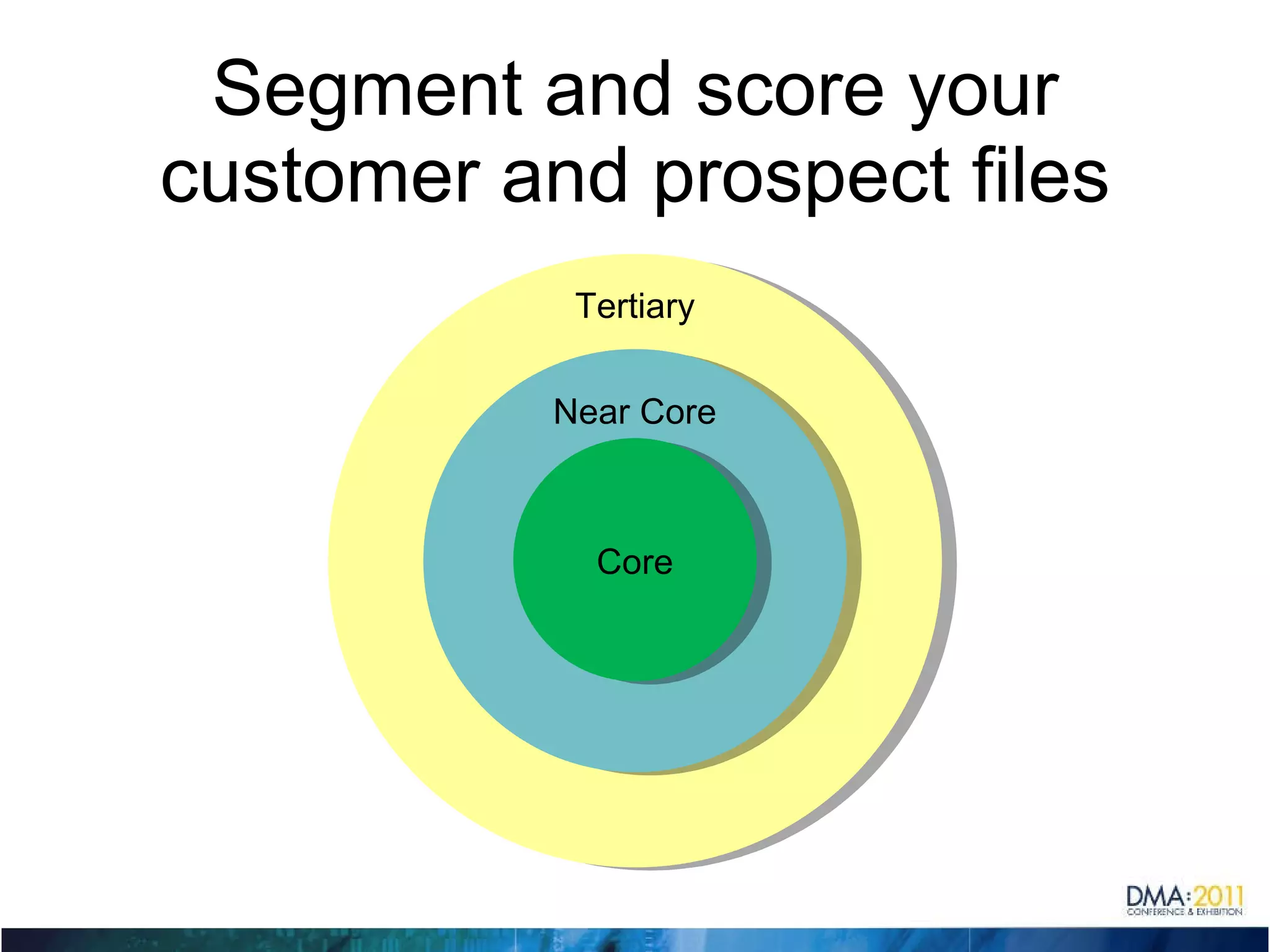 Segment and score your customer and prospect files

Tertiary

Near Core

Core

DMA:2011
CONFERENCE & EXHIBITION